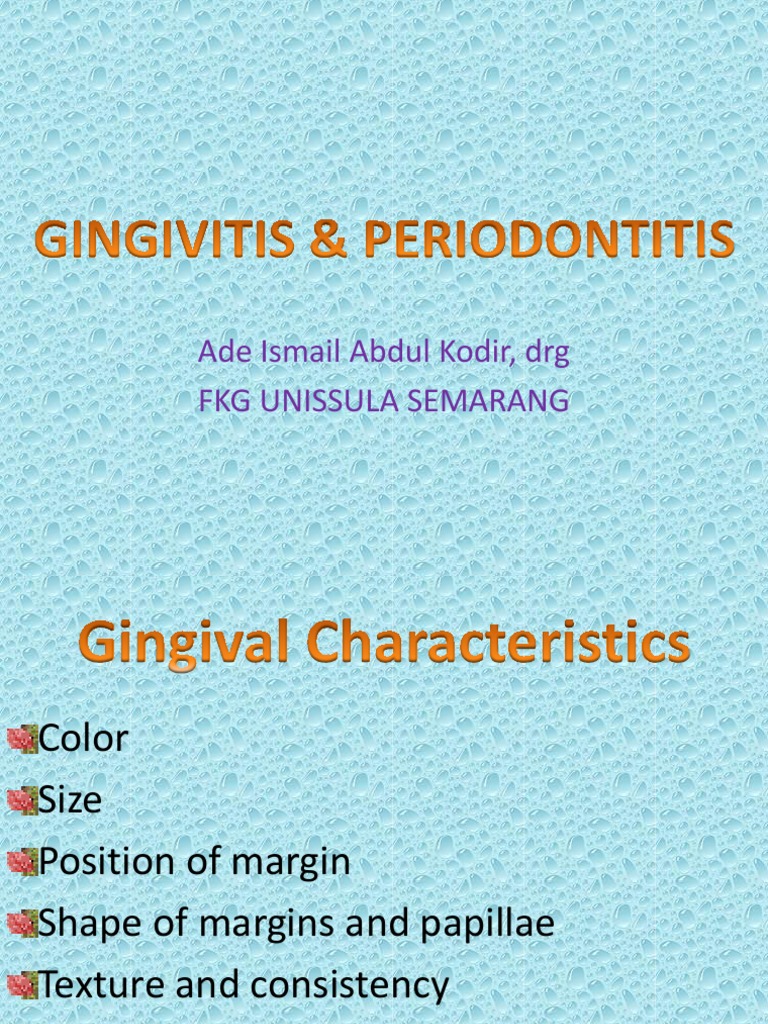 GINGIVITIS & PERIODONTITIS

Ade Ismail Abdul Kodir, drg
FKG UNISSULA SEMARANG

Gingival Characteristics

Color
Size
Position of margin
Shape of margins and papillae
Texture and consistency